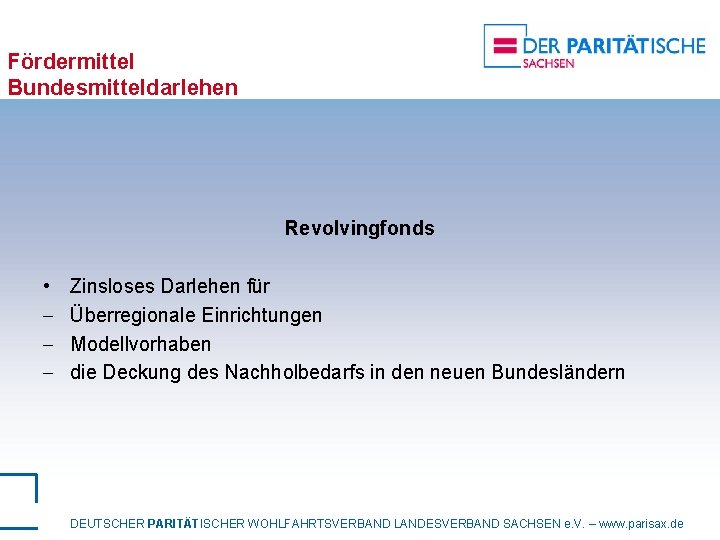 Fördermittel
Bundesmitteldarlehen

DER PARITÄTISCHE
SACHSEN

Revolvingfonds

• Zinsloses Darlehen für
– Überregionale Einrichtungen
– Modellvorhaben
– die Deckung des Nachholbedarfs in den neuen Bundesländern

DEUTSCHER PARITÄTISCHER WOHLFAHRTSVERBAND LANDESVERBAND SACHSEN e.V. – www.parisax.de